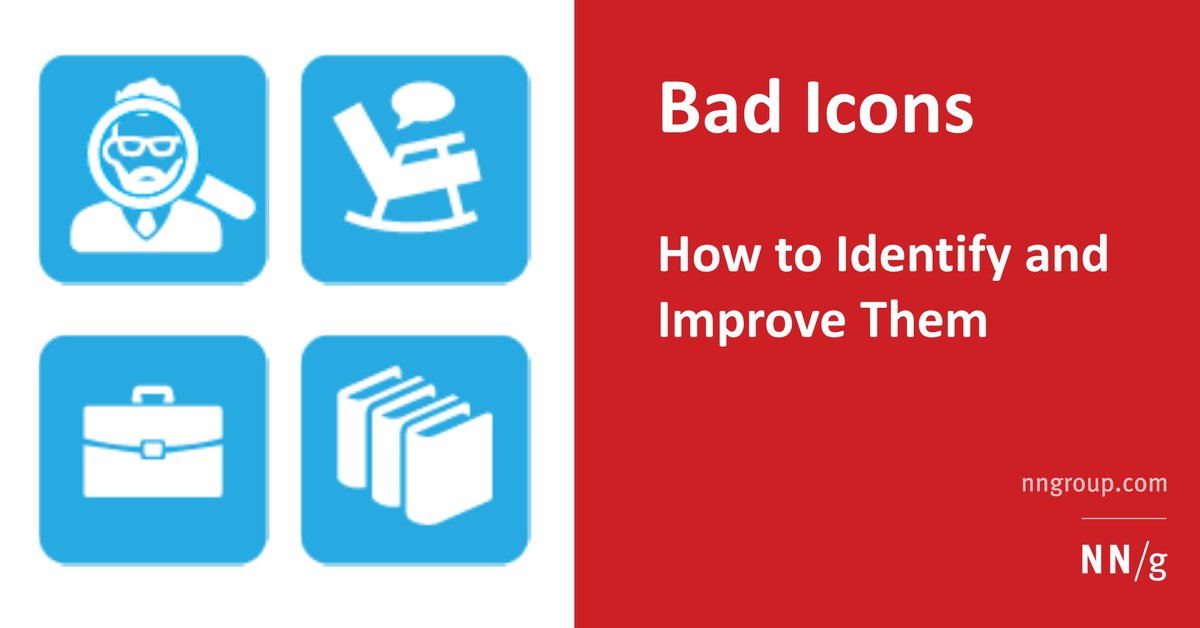 Bad Icons

How to Identify and Improve Them

nngroup.com

NN/g